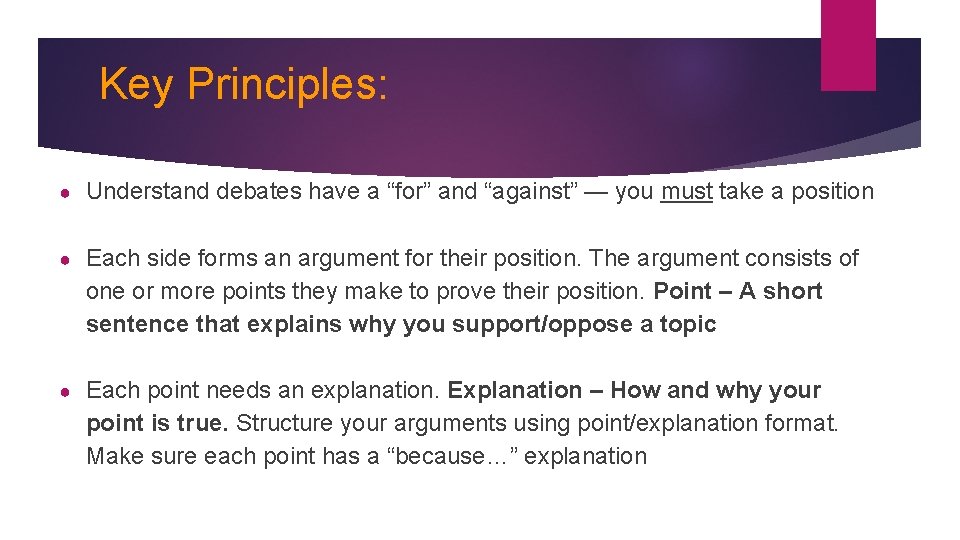 Key Principles:

● Understand debates have a “for” and “against” — you must take a position

● Each side forms an argument for their position. The argument consists of one or more points they make to prove their position. Point – A short sentence that explains why you support/oppose a topic

● Each point needs an explanation. Explanation – How and why your point is true. Structure your arguments using point/explanation format. Make sure each point has a “because…” explanation